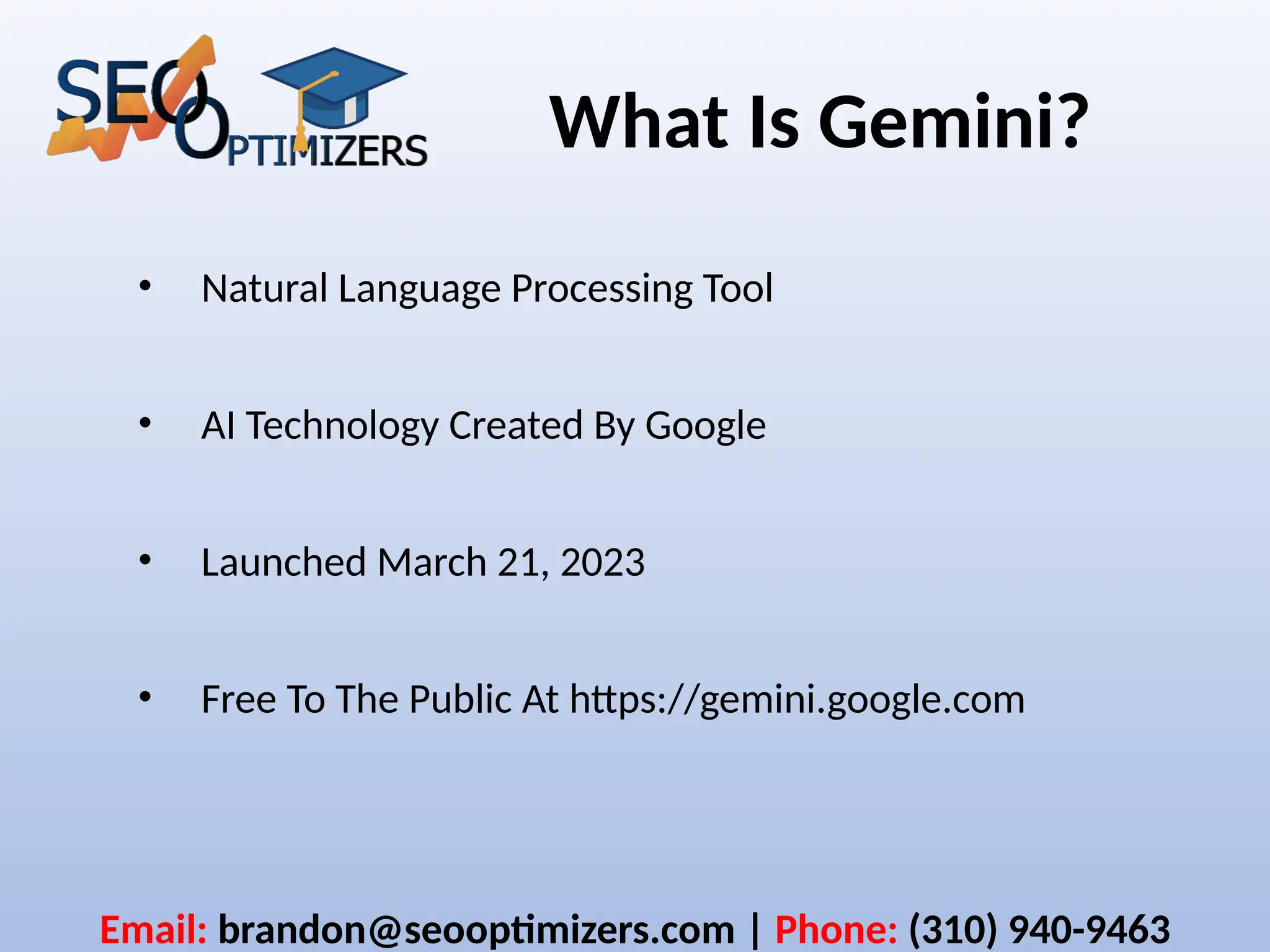 SEO OPTIMIZERS

What Is Gemini?

• Natural Language Processing Tool

• AI Technology Created By Google

• Launched March 21, 2023

• Free To The Public At https://gemini.google.com

Email: brandon@seooptimizers.com | Phone: (310) 940-9463